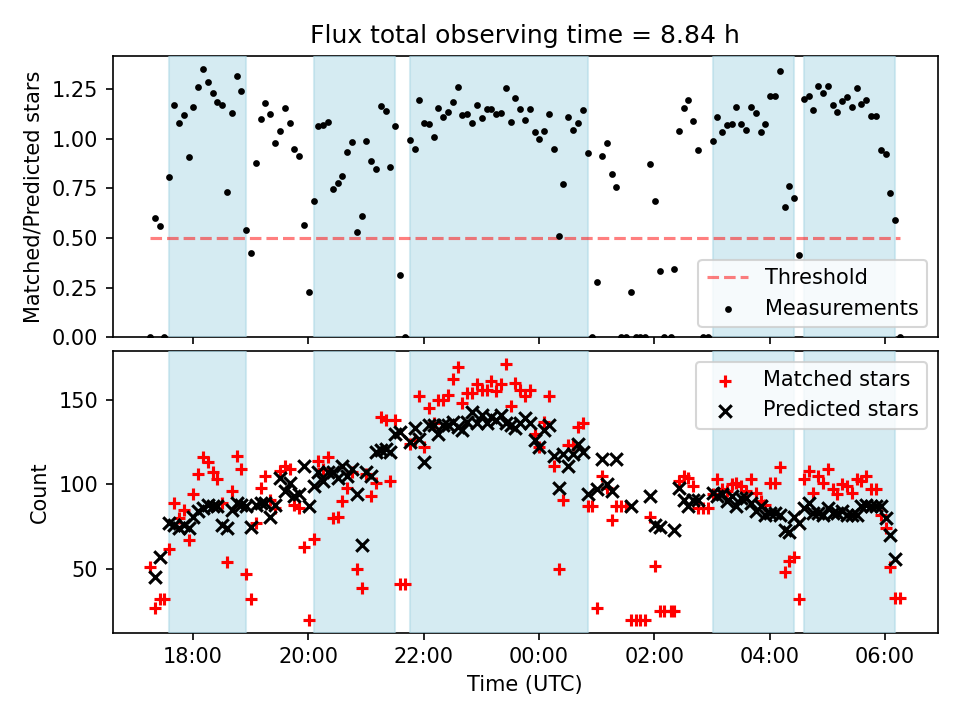 Flux total observing time = 8.84 h

Matched/Predicted stars

1.25
1.00
0.75
0.50
0.25
0.00

Threshold
Measurements

Count

150
100
50

Matched stars
Predicted stars

18:00
20:00
22:00
00:00
02:00
04:00
06:00

Time (UTC)